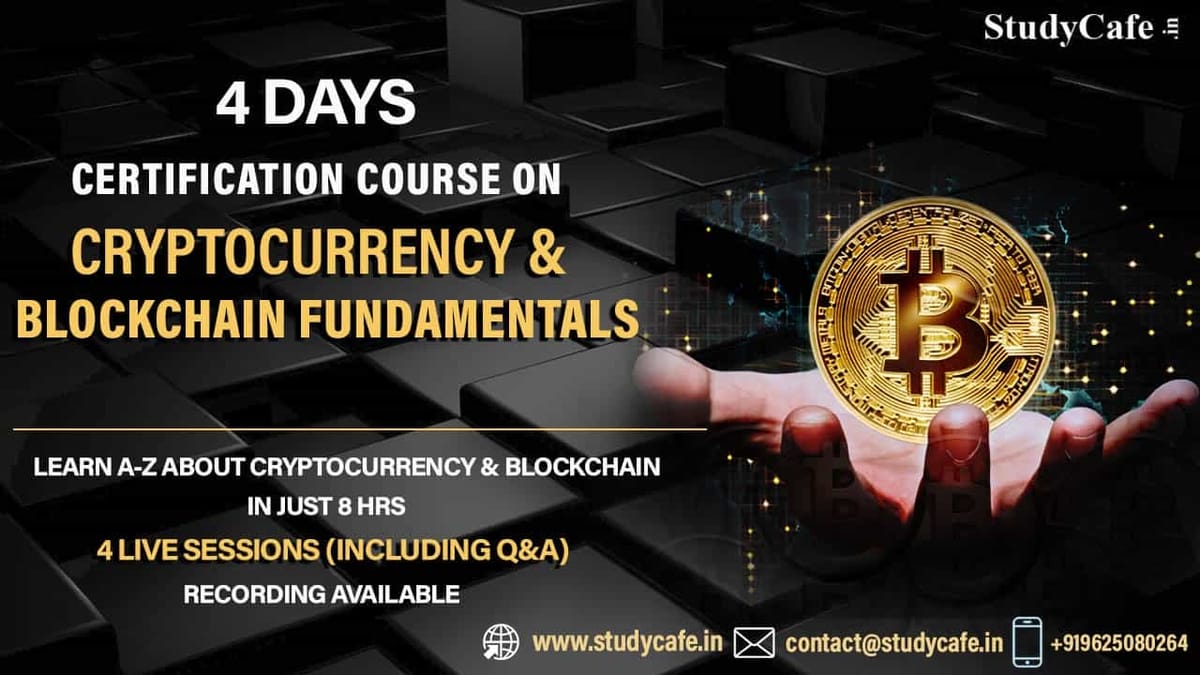 StudyCafe

4 DAYS

CERTIFICATION COURSE ON

CRYPTOCURRENCY & BLOCKCHAIN FUNDAMENTALS

LEARN A-Z ABOUT CRYPTOCURRENCY & BLOCKCHAIN IN JUST 8 HRS

4 LIVE SESSIONS (INCLUDING Q&A)

RECORDING AVAILABLE

www.studycafe.in contact@studycafe.in +919625080264